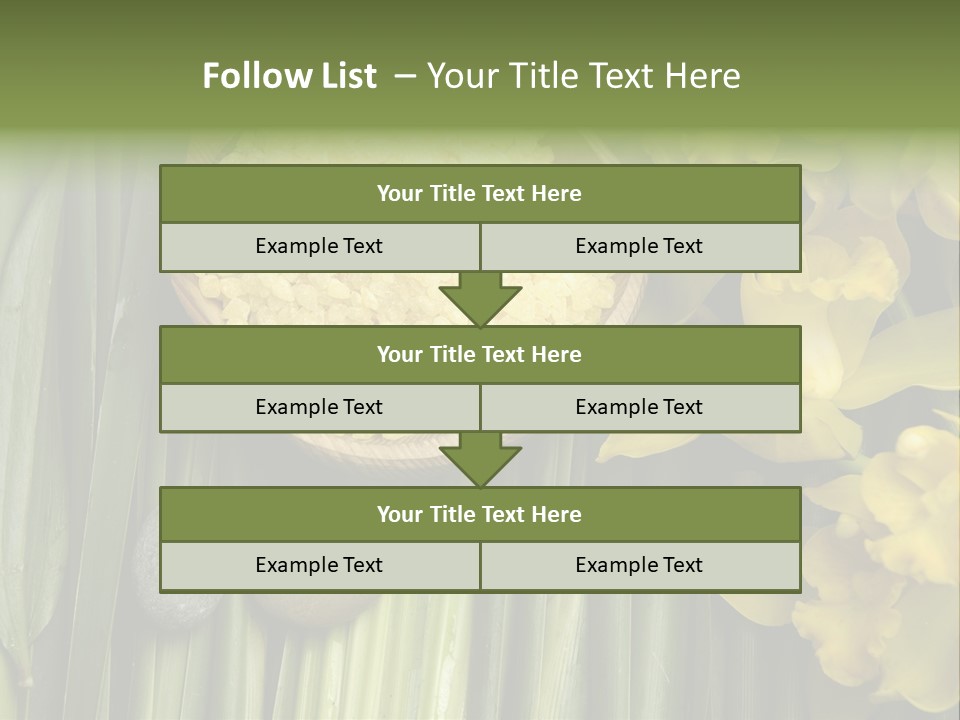 Follow List – Your Title Text Here

Your Title Text Here

Example Text

Example Text

Your Title Text Here

Example Text

Example Text

Your Title Text Here

Example Text

Example Text